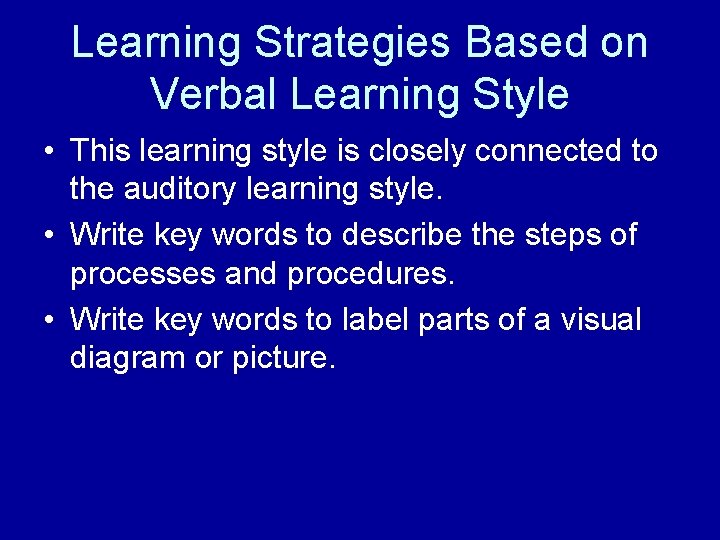 Learning Strategies Based on Verbal Learning Style

• This learning style is closely connected to the auditory learning style.
• Write key words to describe the steps of processes and procedures.
• Write key words to label parts of a visual diagram or picture.